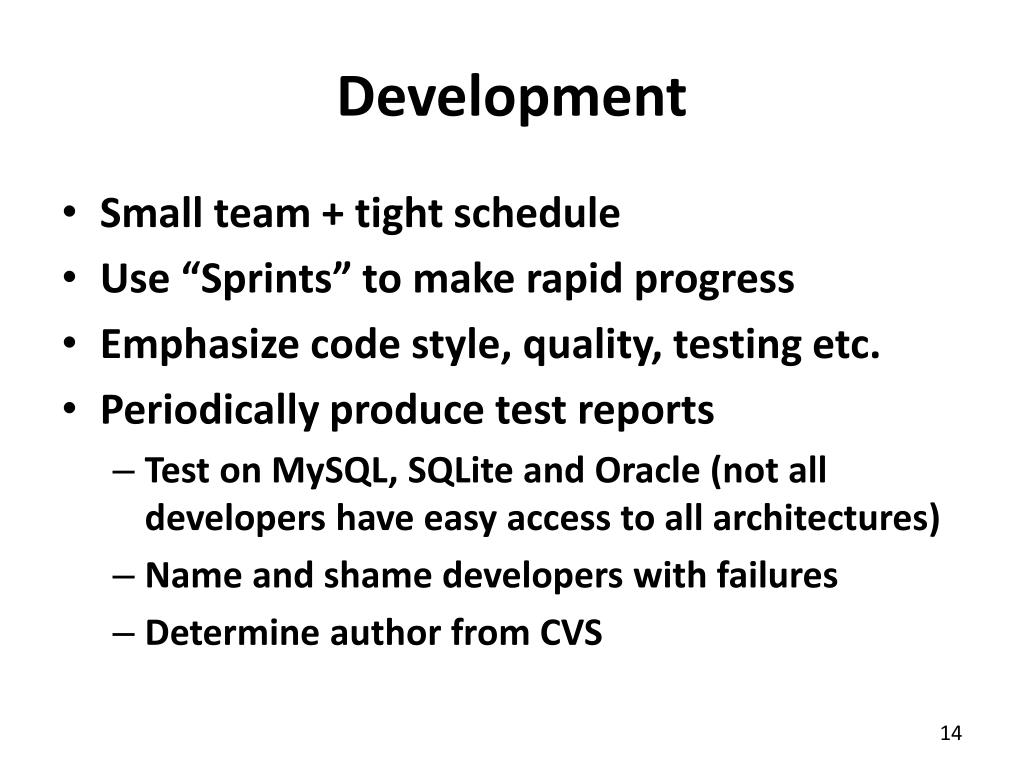 Development

• Small team + tight schedule
• Use “Sprints” to make rapid progress
• Emphasize code style, quality, testing etc.
• Periodically produce test reports
– Test on MySQL, SQLite and Oracle (not all developers have easy access to all architectures)
– Name and shame developers with failures
– Determine author from CVS

14